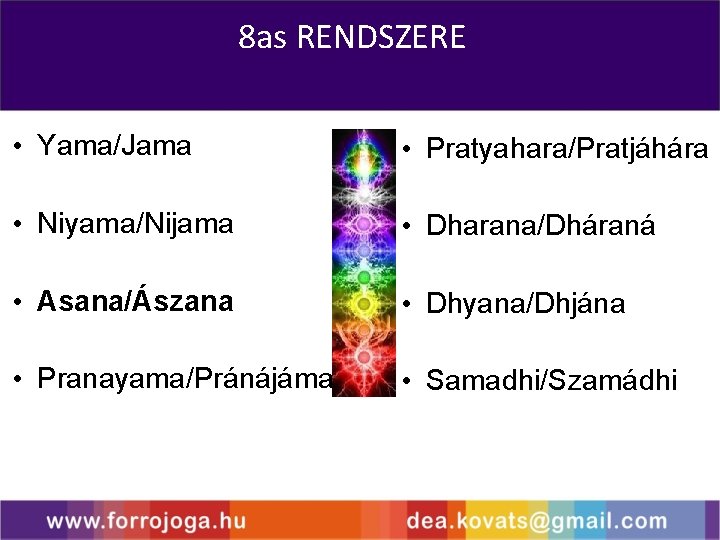 8as RENDSZERE

• Yama/Jama

• Niyama/Nijama

• Asana/Ászana

• Pranayama/Pránájáma

• Pratyahara/Pratjáhára

• Dharana/Dháraná

• Dhyana/Dhjána

• Samadhi/Szamádhi

www.forrojoga.hu dea.kovats@gmail.com